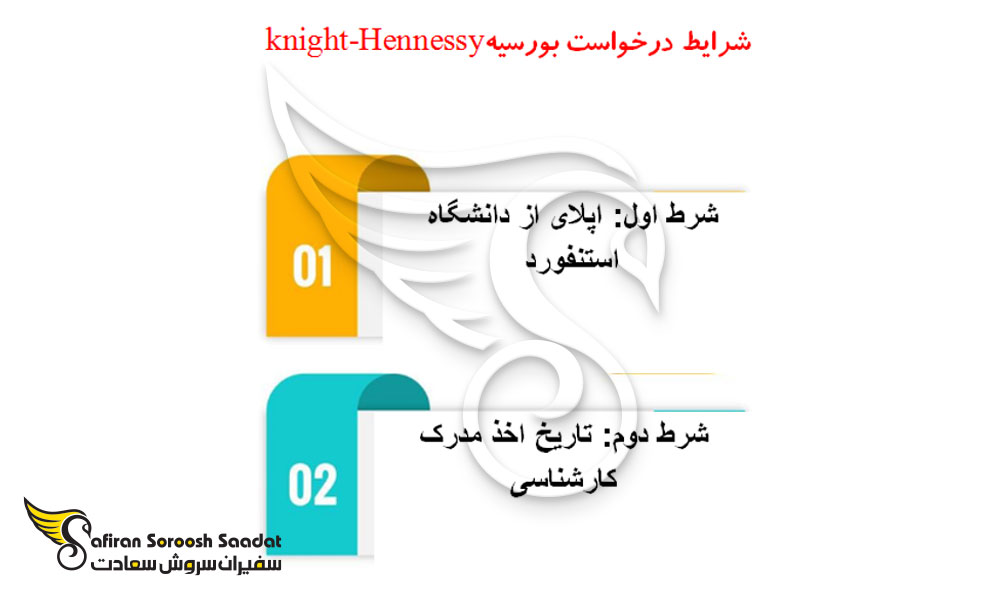 شرایط درخواست بورسیهknight-Hennessy

01

شرط اول: اپلای از دانشگاه استنفورد

02

شرط دوم: تاریخ اخذ مدرک کارشناسی

Safiran Soroosh Saadat
سفیران سروش سعادت